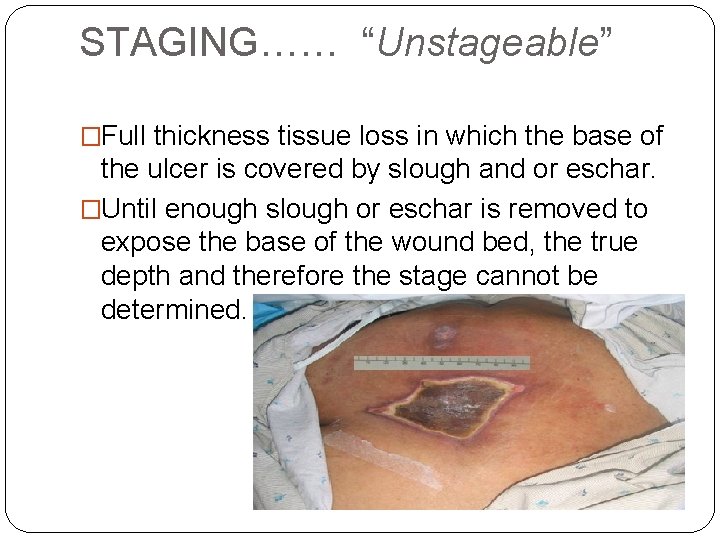 STAGING…… "Unstageable"

□Full thickness tissue loss in which the base of the ulcer is covered by slough and or eschar.

□Until enough slough or eschar is removed to expose the base of the wound bed, the true depth and therefore the stage cannot be determined.